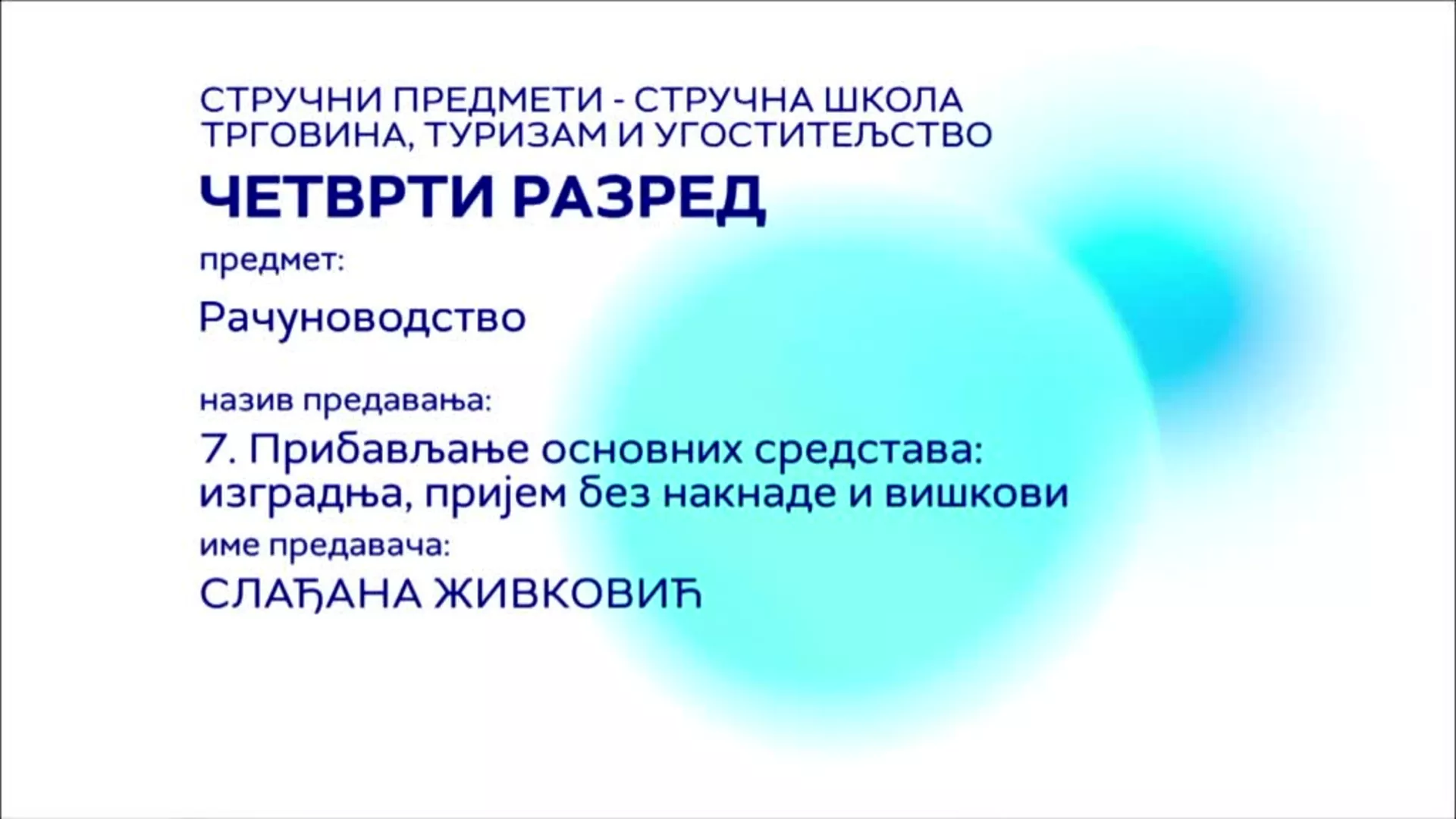 СТРУЧНИ ПРЕДМЕТИ - СТРУЧНА ШКОЛА
ТРГОВИНА, ТУРИЗАМ И УГОСТИТЕЉСТВО

ЧЕТВРТИ РАЗРЕД

предмет:

Рачуноводство

назив предавања:

7. Прибављање основних средстава: изградња, пријем без накнаде и вишкови

име предавача:

СЛАЂАНА ЖИВКОВИЋ